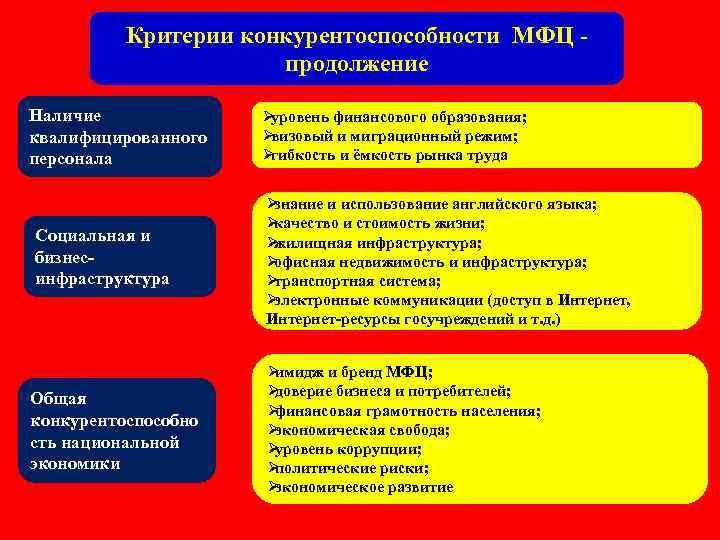 Критерии конкурентоспособности МФЦ - продолжение

Наличие квалифицированного персонала

➢уровень финансового образования;
➢визовый и миграционный режим;
➢гибкость и ёмкость рынка труда

Социальная и бизнес-инфраструктура

➢знание и использование английского языка;
➢качество и стоимость жизни;
➢жилищная инфраструктура;
➢офисная недвижимость и инфраструктура;
➢транспортная система;
➢электронные коммуникации (доступ в Интернет, Интернет-ресурсы госучреждений и т.д.)

Общая конкурентоспособность национальной экономики

➢имидж и бренд МФЦ;
➢доверие бизнеса и потребителей;
➢финансовая грамотность населения;
➢экономическая свобода;
➢уровень коррупции;
➢политические риски;
➢экономическое развитие